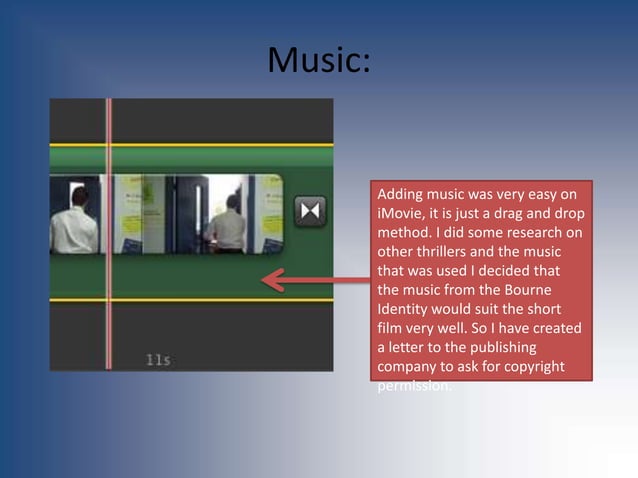 Music:

11s

Adding music was very easy on iMovie, it is just a drag and drop method. I did some research on other thrillers and the music that was used I decided that the music from the Bourne Identity would suit the short film very well. So I have created a letter to the publishing company to ask for copyright permission.